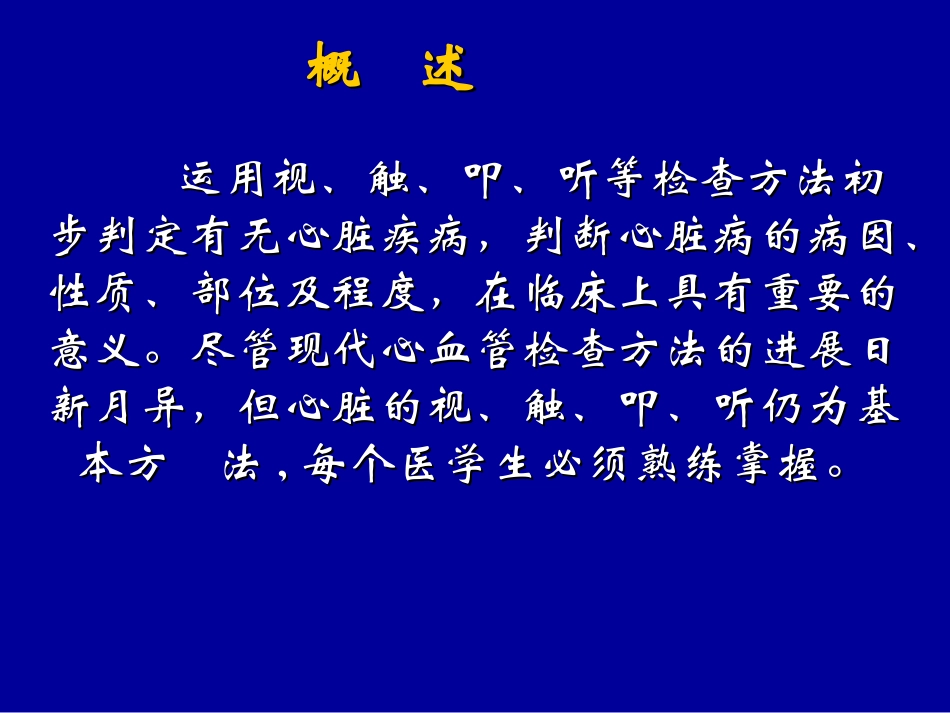 概　述

运用视、触、叩、听等检查方法初步判定有无心脏疾病，判断心脏病的病因、性质、部位及程度，在临床上具有重要的意义。尽管现代心血管检查方法的进展日新月异，但心脏的视、触、叩、听仍为基本方　法，每个医学生必须熟练掌握。